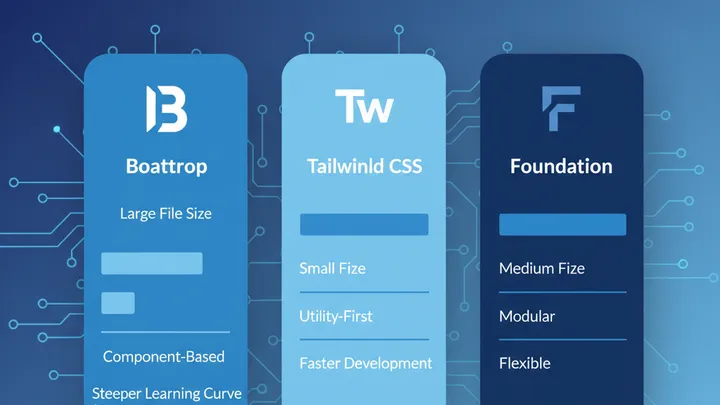 B

Boattrop

Large File Size

Component-Based

Steeper Learning Curve

Tw

Tailwinld CSS

Small Fize

Utility-First

Faster Development

F

Foundation

Medium Fize

Modular

Flexible